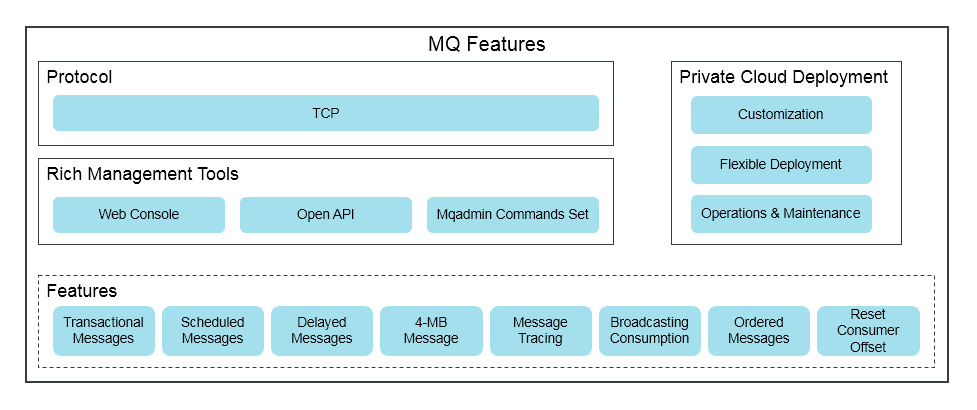 MQ Features

Protocol

TCP

Rich Management Tools

Web Console

Open API

Mqadmin Commands Set

Private Cloud Deployment

Customization

Flexible Deployment

Operations & Maintenance

Features

Transactional Messages

Scheduled Messages

Delayed Messages

4-MB Message

Message Tracing

Broadcasting Consumption

Ordered Messages

Reset Consumer Offset